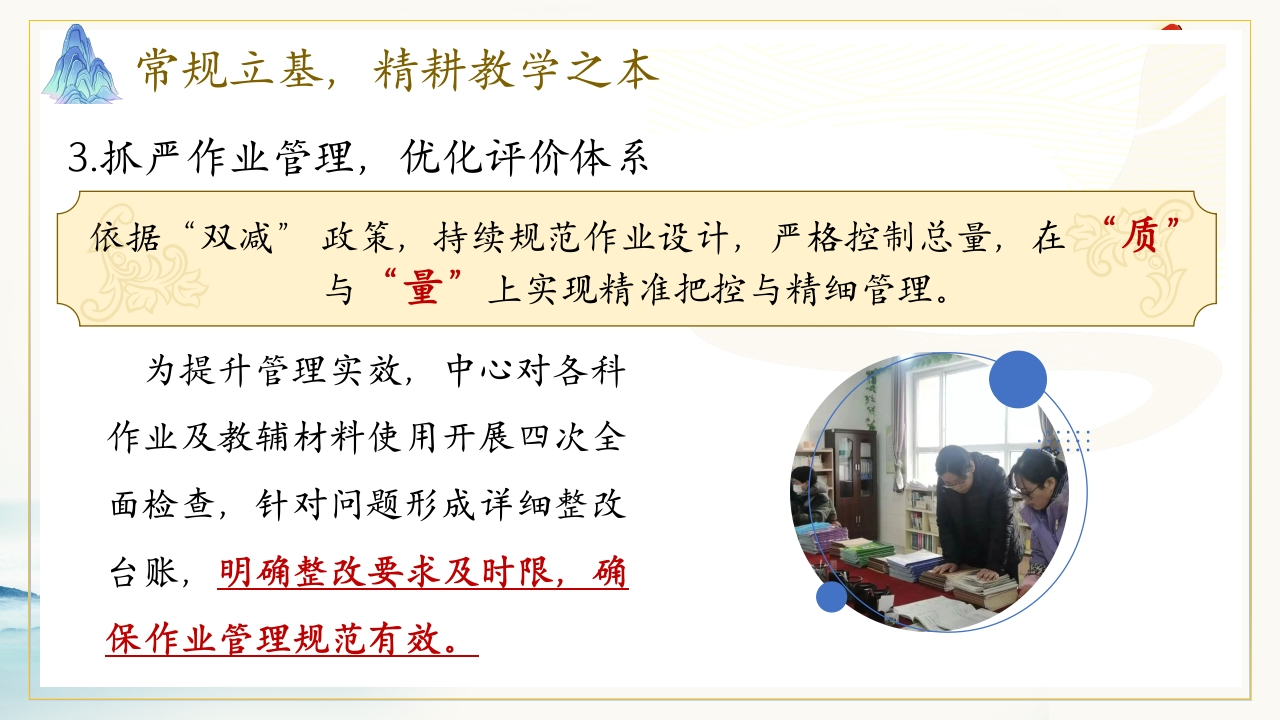 常规立基，精耕教学之本

3.抓严作业管理，优化评价体系

依据“双减”政策，持续规范作业设计，严格控制总量，在“质”与“量”上实现精准把控与精细管理。

为提升管理实效，中心对各科作业及教辅材料使用开展四次全面检查，针对问题形成详细整改台账，明确整改要求及时限，确保作业管理规范有效。